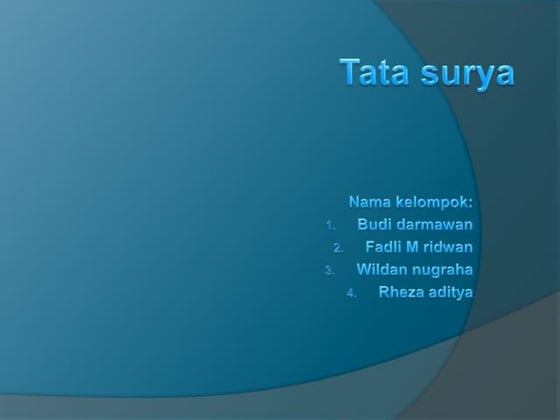 Tata surya

Nama kelompok:
1. Budi darmawan
2. Fadli M ridwan
3. Wildan nugraha
4. Rheza aditya